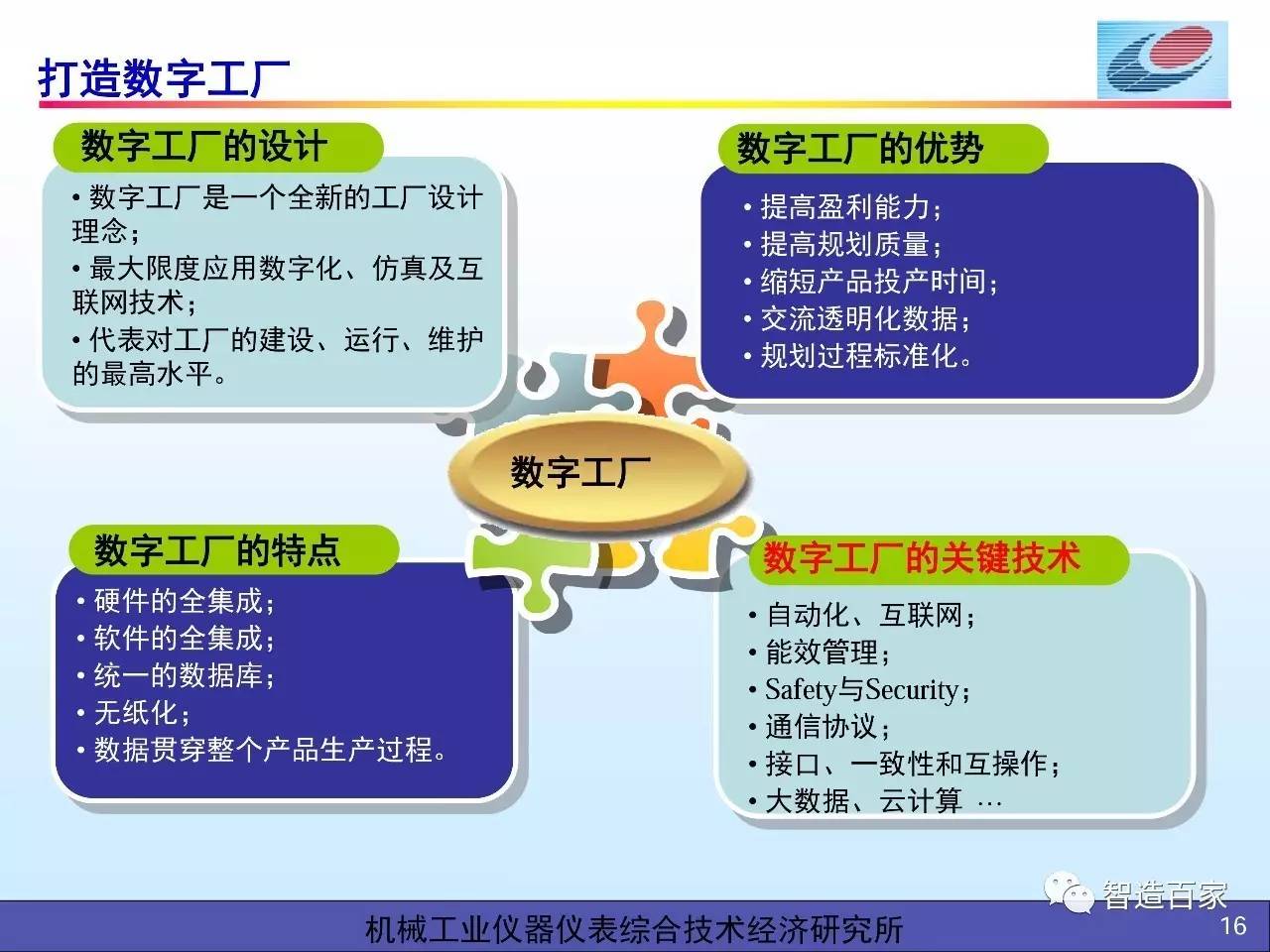 打造数字工厂

数字工厂的设计

• 数字工厂是一个全新的工厂设计理念；
• 最大限度应用数字化、仿真及互联网技术；
• 代表对工厂的建设、运行、维护的最高水平。

数字工厂的优势

• 提高盈利能力；
• 提高规划质量；
• 缩短产品投产时间；
• 交流透明化数据；
• 规划过程标准化。

数字工厂

数字工厂的特点

• 硬件的全集成；
• 软件的全集成；
• 统一的数据库；
• 无纸化；
• 数据贯穿整个产品生产过程。

数字工厂的关键技术

• 自动化、互联网；
• 能效管理；
• Safety与Security；
• 通信协议；
• 接口、一致性和互操作；
• 大数据、云计算 …

智造百家

机械工业仪器仪表综合技术经济研究所

16